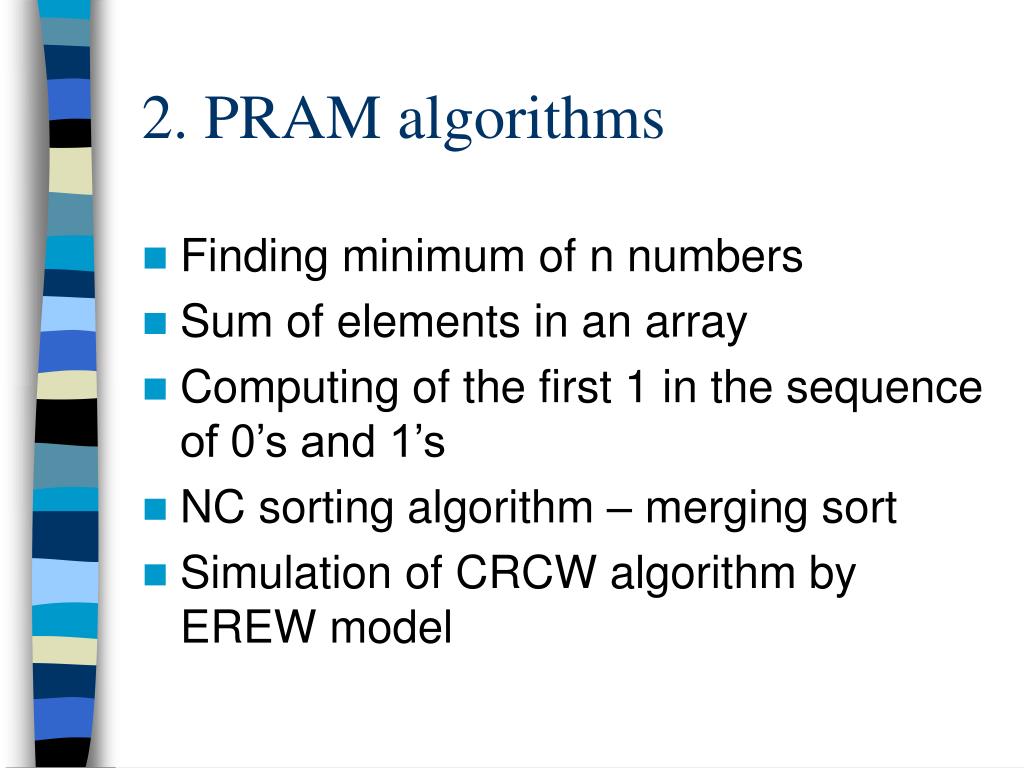 2. PRAM algorithms

- Finding minimum of n numbers
- Sum of elements in an array
- Computing of the first 1 in the sequence of 0’s and 1’s
- NC sorting algorithm – merging sort
- Simulation of CRCW algorithm by EREW model